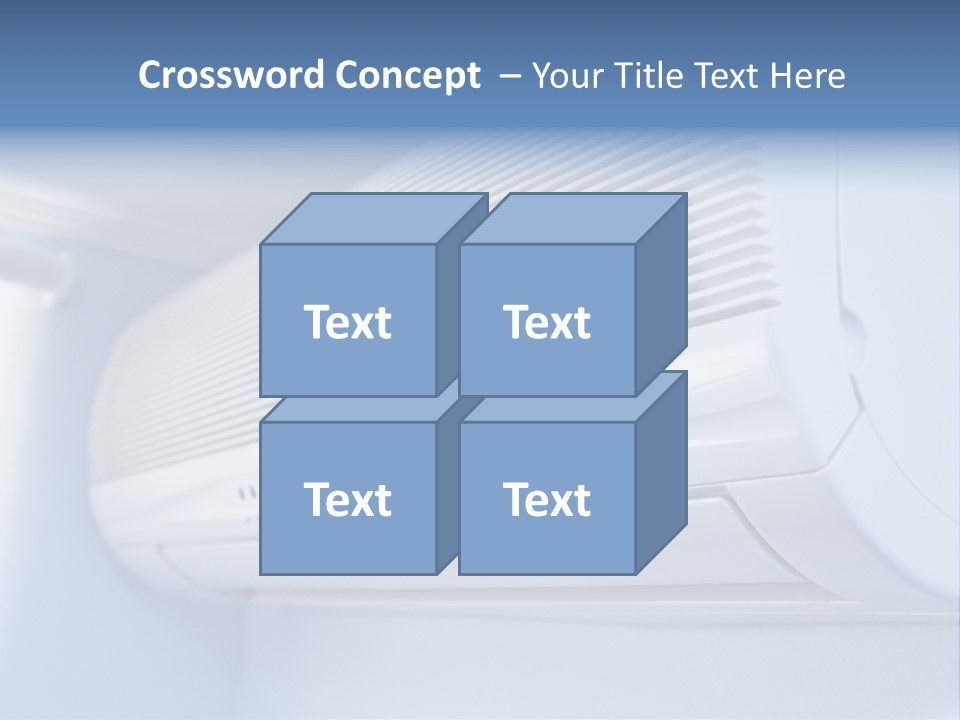 Crossword Concept – Your Title Text Here

Text

Text

Text

Text